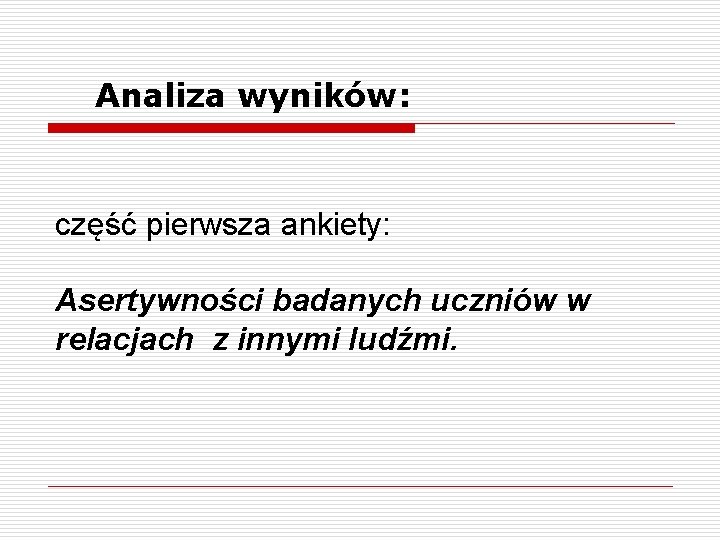 Analiza wyników:

część pierwsza ankiety:

Asertywności badanych uczniów w relacjach  z innymi ludźmi.